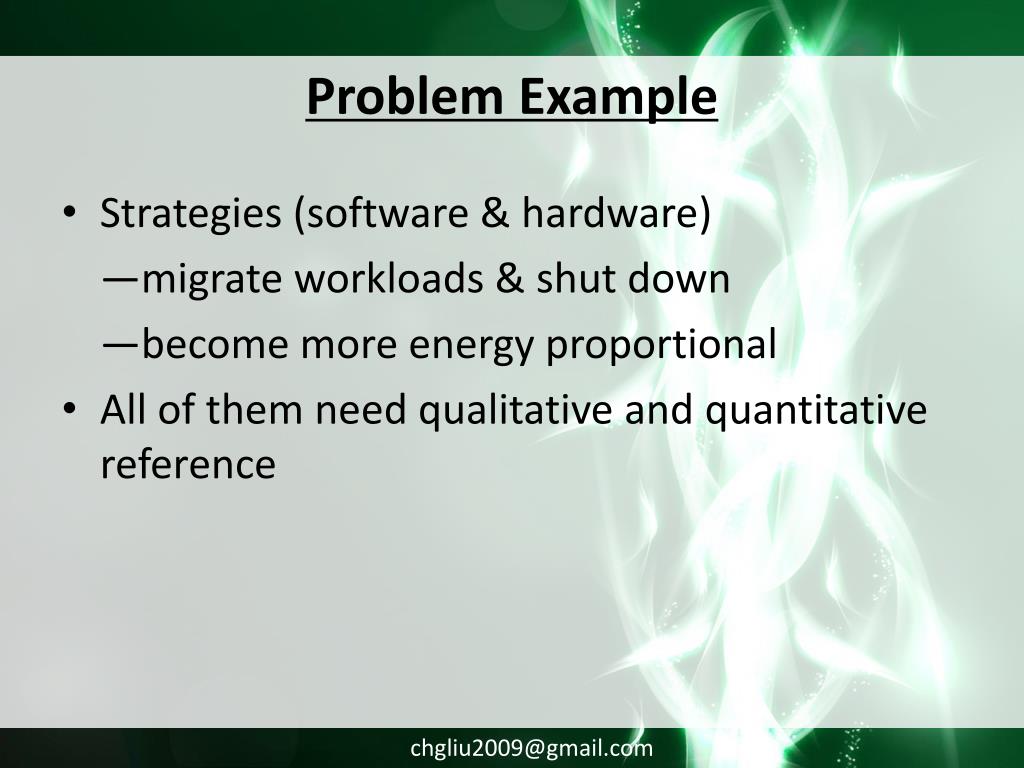 Problem Example

• Strategies (software & hardware)
—migrate workloads & shut down
—become more energy proportional
• All of them need qualitative and quantitative reference

chgliu2009@gmail.com